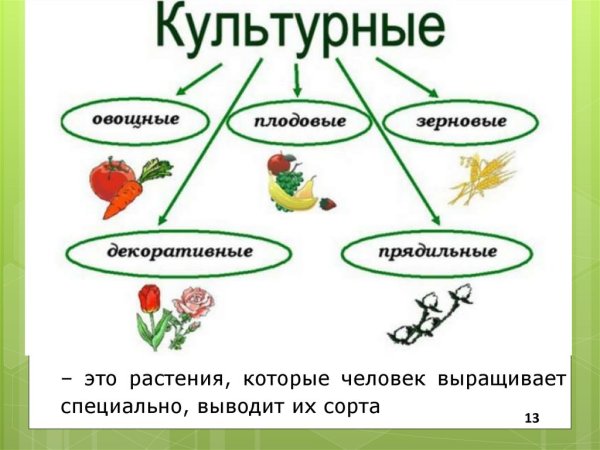 Культурные

овощные

плодовые

зерновые

декоративные

прядильные

– это растения, которые человек выращивает специально, выводит их сорта

13